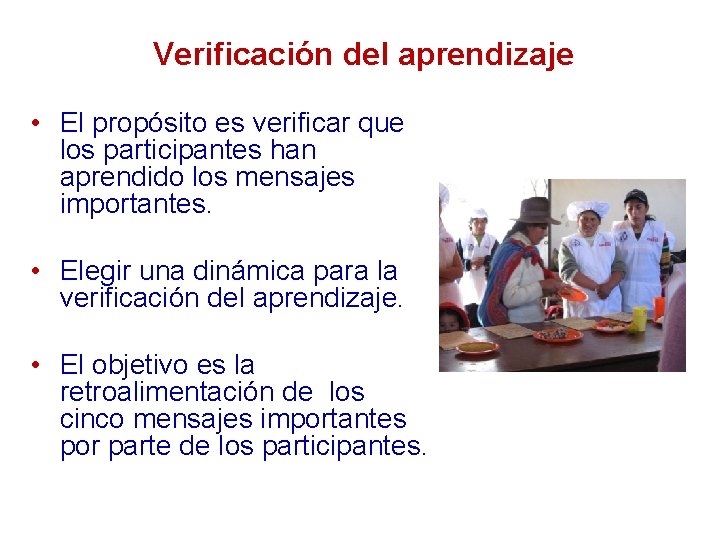 Verificación del aprendizaje

• El propósito es verificar que los participantes han aprendido los mensajes importantes.

• Elegir una dinámica para la verificación del aprendizaje.

• El objetivo es la retroalimentación de los cinco mensajes importantes por parte de los participantes.